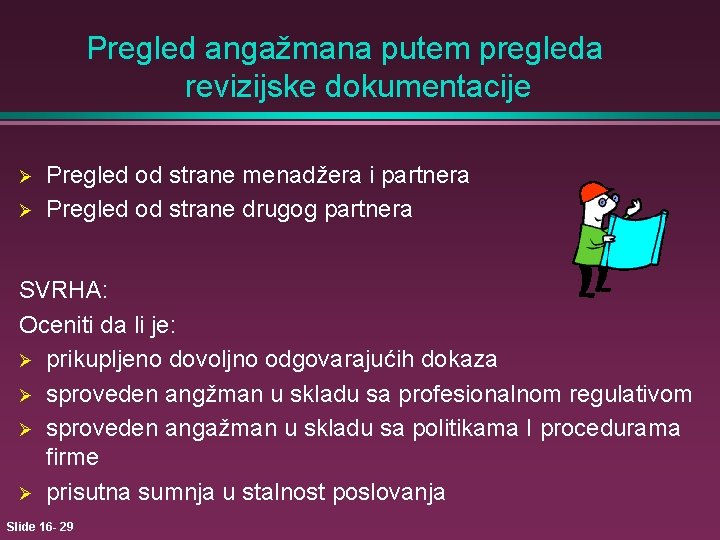 Pregled angažmana putem pregleda revizijske dokumentacije

➢ Pregled od strane menadžera i partnera
➢ Pregled od strane drugog partnera

SVRHA:
Oceniti da li je:
➢ prikupljeno dovoljno odgovarajućih dokaza
➢ sproveden angžman u skladu sa profesionalnom regulativom
➢ sproveden angažman u skladu sa politikama I procedurama firme
➢ prisutna sumnja u stalnost poslovanja

Slide 16- 29